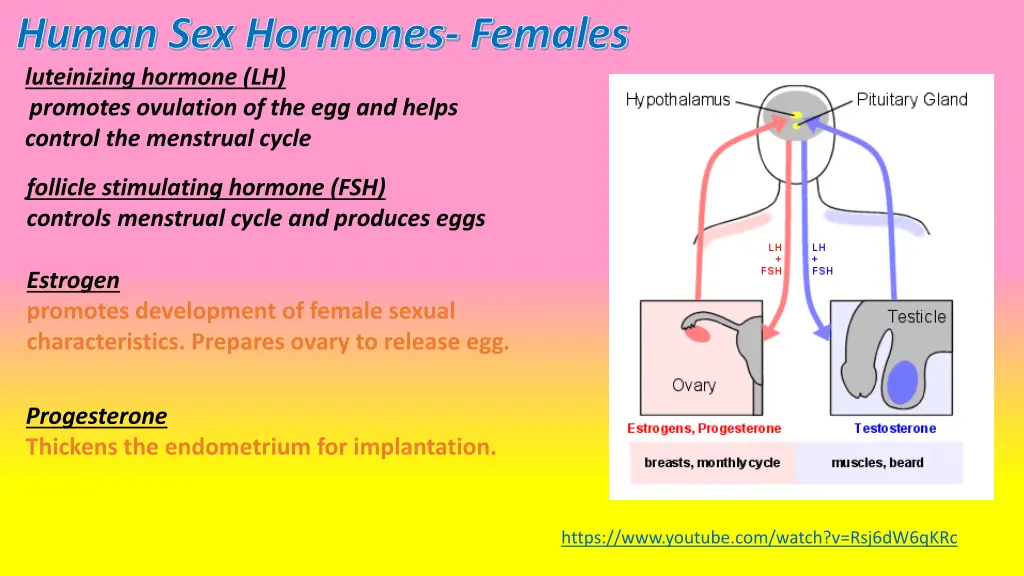 Human Sex Hormones- Females

luteinizing hormone (LH)
promotes ovulation of the egg and helps control the menstrual cycle

follicle stimulating hormone (FSH)
controls menstrual cycle and produces eggs

Estrogen
promotes development of female sexual characteristics. Prepares ovary to release egg.

Progesterone
Thickens the endometrium for implantation.

Hypothalamus
Pituitary Gland
LH + FSH
LH + FSH
Ovary
Testicle
Estrogens, Progesterone
Testosterone
breasts, monthly cycle
muscles, beard

https://www.youtube.com/watch?v=Rsj6dW6qKRc